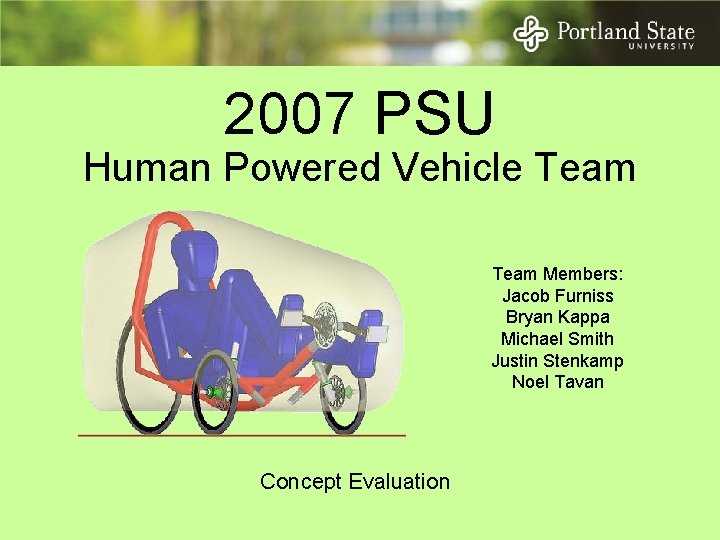 Portland State
UNIVERSITY

2007 PSU
Human Powered Vehicle Team

Team Members:
Jacob Furniss
Bryan Kappa
Michael Smith
Justin Stenkamp
Noel Tavan

Concept Evaluation